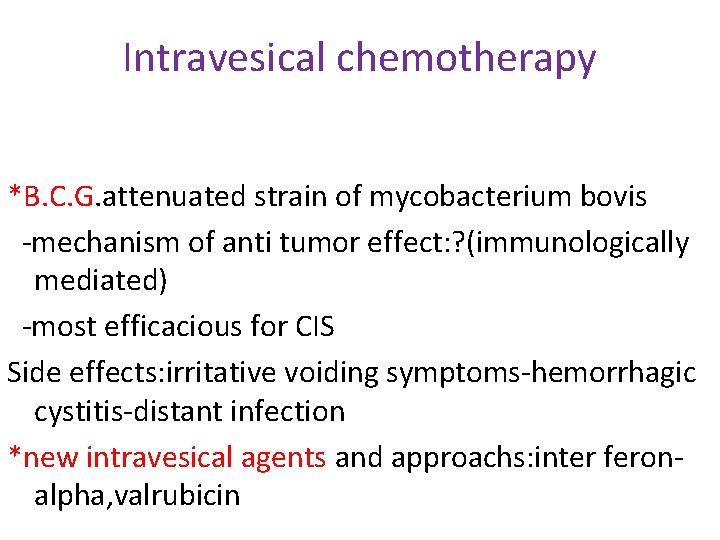 Intravesical chemotherapy

*B.C.G.attenuated strain of mycobacterium bovis

-mechanism of anti tumor effect:?(immunologically mediated)

-most efficacious for CIS

Side effects:irritative voiding symptoms-hemorrhagic cystitis-distant infection

*new intravesical agents and approachs:inter feron-alpha,valrubicin